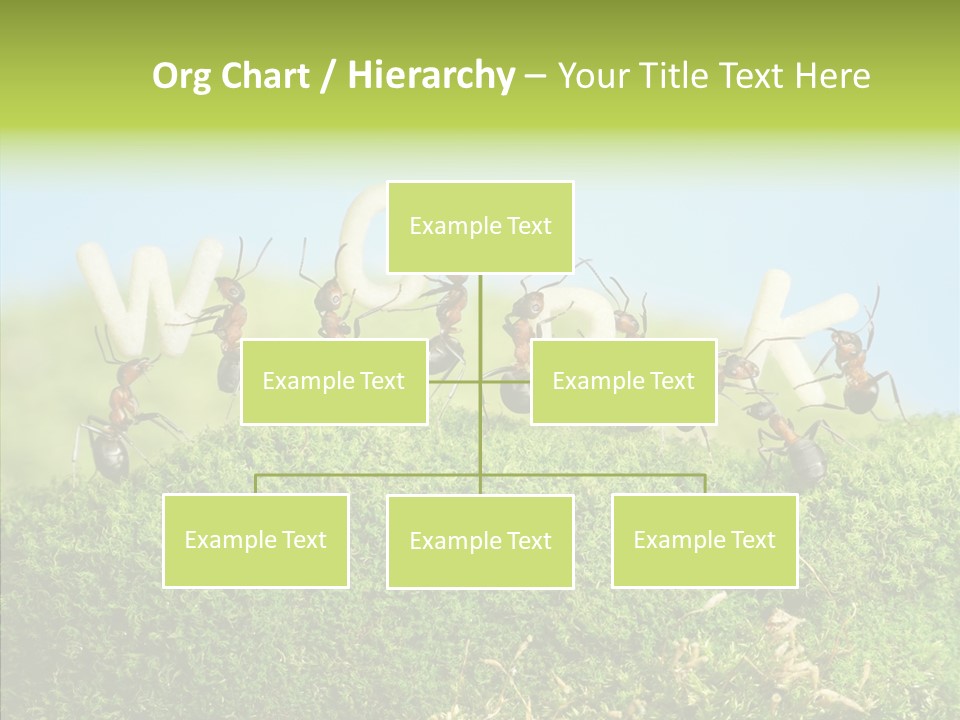 Org Chart / Hierarchy – Your Title Text Here

Example Text

Example Text

Example Text

Example Text

Example Text

Example Text